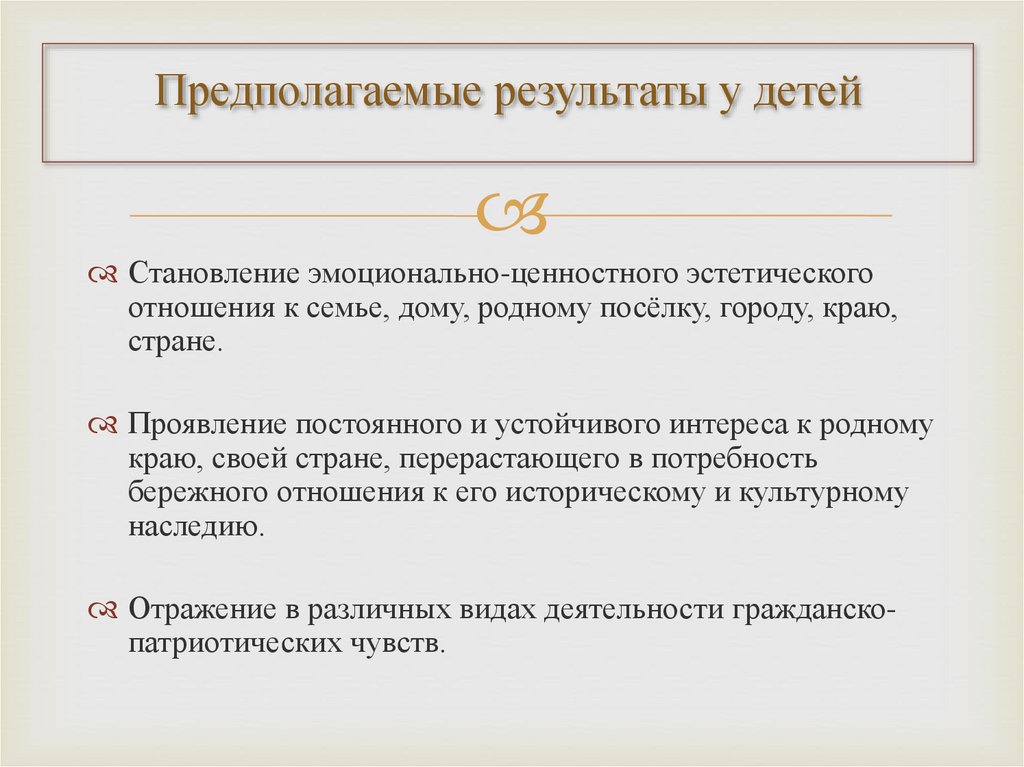 Предполагаемые результаты у детей

Становление эмоционально-ценностного эстетического отношения к семье, дому, родному посёлку, городу, краю, стране.

Проявление постоянного и устойчивого интереса к родному краю, своей стране, перерастающего в потребность бережного отношения к его историческому и культурному наследию.

Отражение в различных видах деятельности гражданско-патриотических чувств.